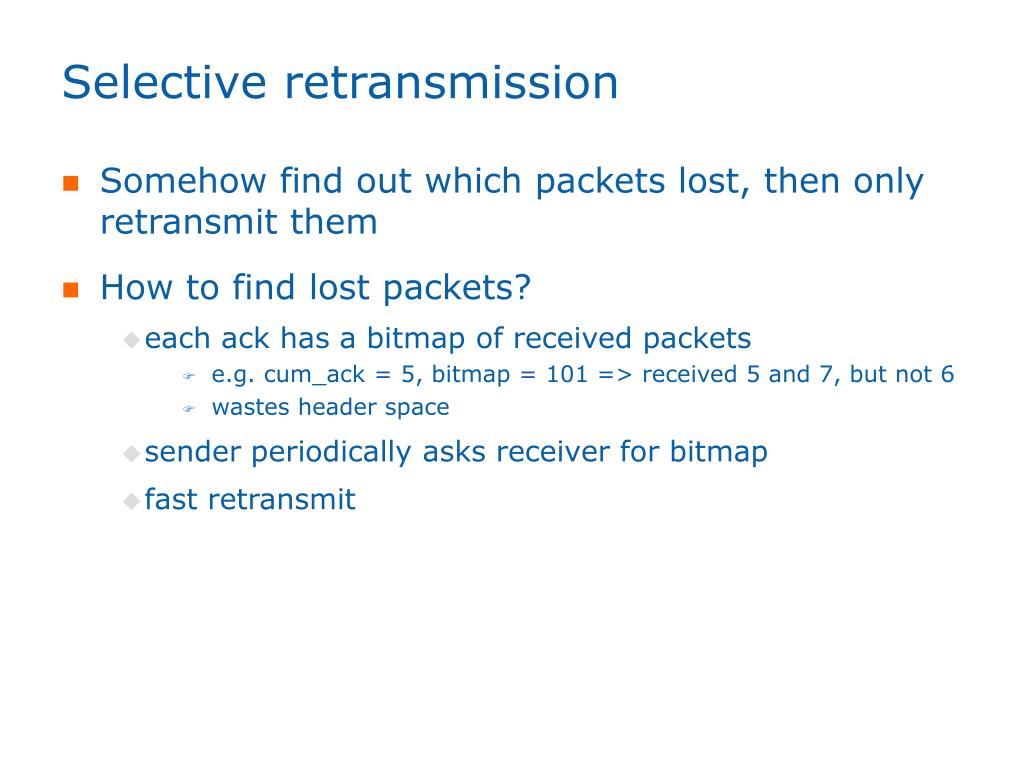 Selective retransmission

Somehow find out which packets lost, then only retransmit them

How to find lost packets?

each ack has a bitmap of received packets

e.g. cum_ack = 5, bitmap = 101 => received 5 and 7, but not 6

wastes header space

sender periodically asks receiver for bitmap

fast retransmit